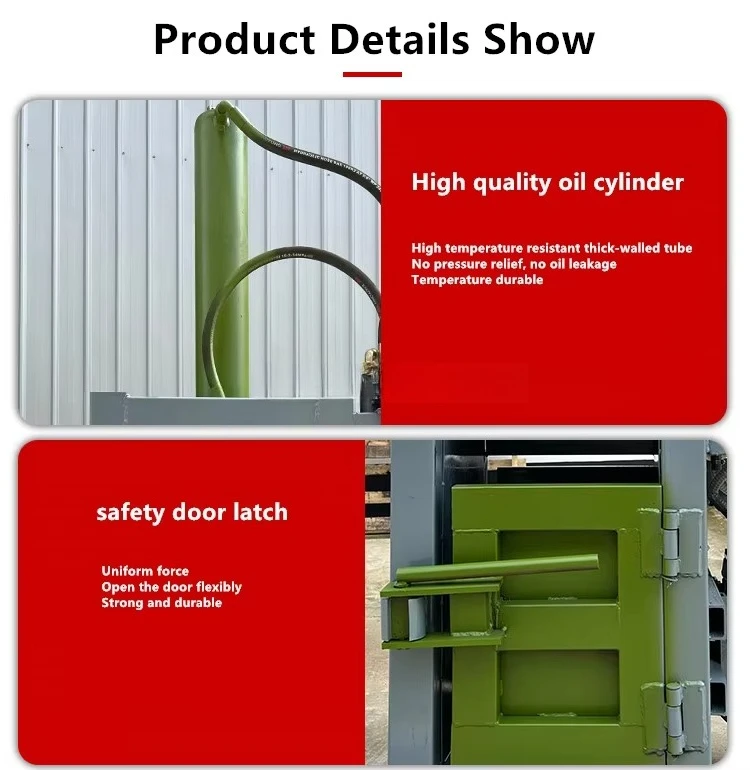 Product Details Show

High quality oil cylinder

High temperature resistant thick-walled tube
No pressure relief, no oil leakage
Temperature durable

safety door latch

Uniform force
Open the door flexibly
Strong and durable